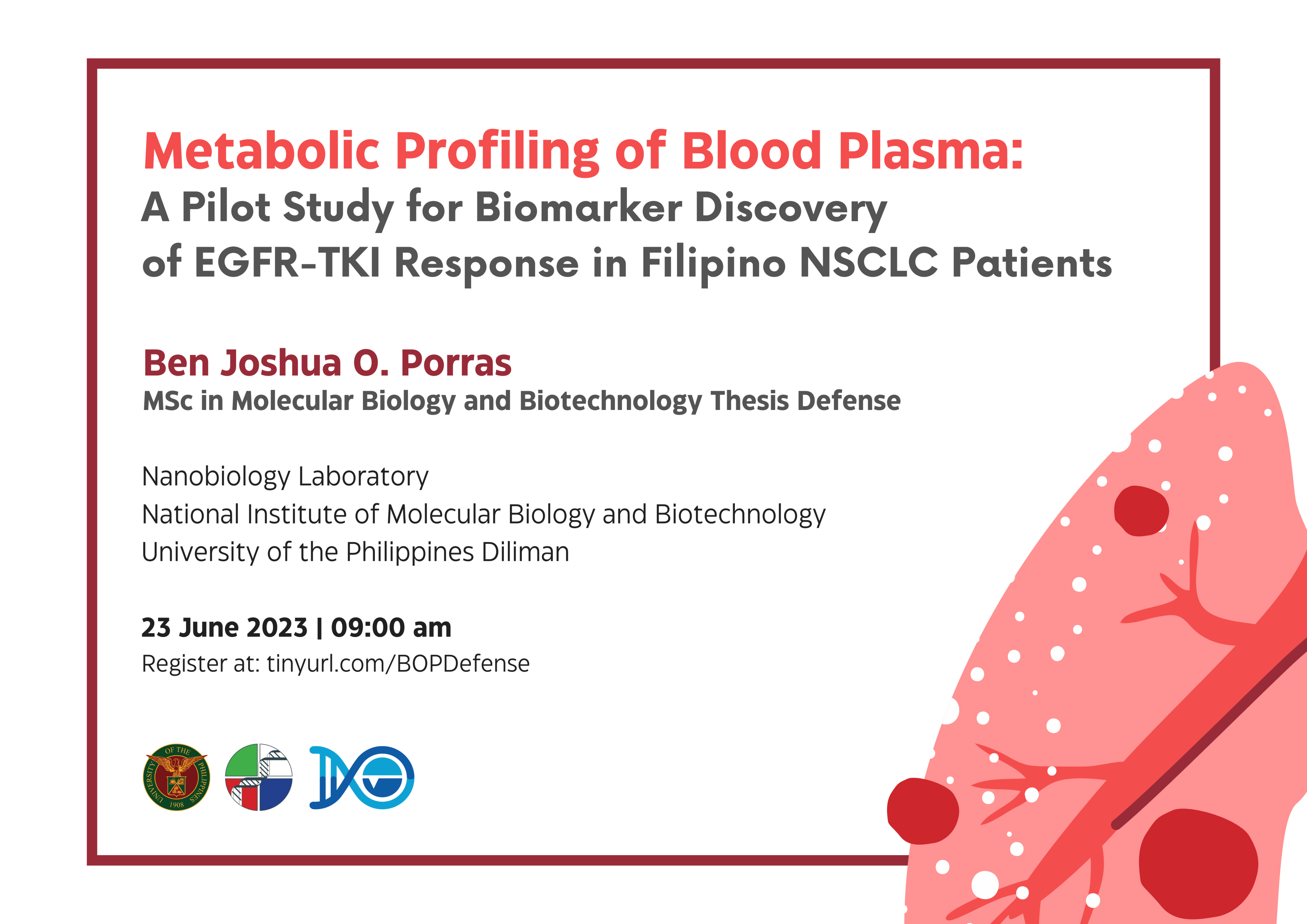 Metabolic Profiling of Blood Plasma:
A Pilot Study for Biomarker Discovery of EGFR-TKI Response in Filipino NSCLC Patients

Ben Joshua O. Porras
MSc in Molecular Biology and Biotechnology Thesis Defense

Nanobiology Laboratory
National Institute of Molecular Biology and Biotechnology
University of the Philippines Diliman

23 June 2023 | 09:00 am
Register at: tinyurl.com/BOPDefense

UNIVERSITY OF THE PHILIPPINES 1908